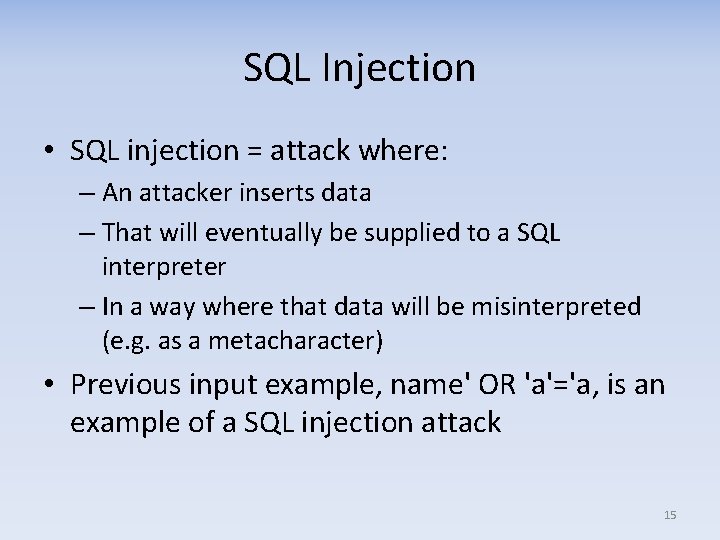 SQL Injection

• SQL injection = attack where:
– An attacker inserts data
– That will eventually be supplied to a SQL interpreter
– In a way where that data will be misinterpreted (e.g. as a metacharacter)

• Previous input example, name' OR 'a'='a, is an example of a SQL injection attack

15